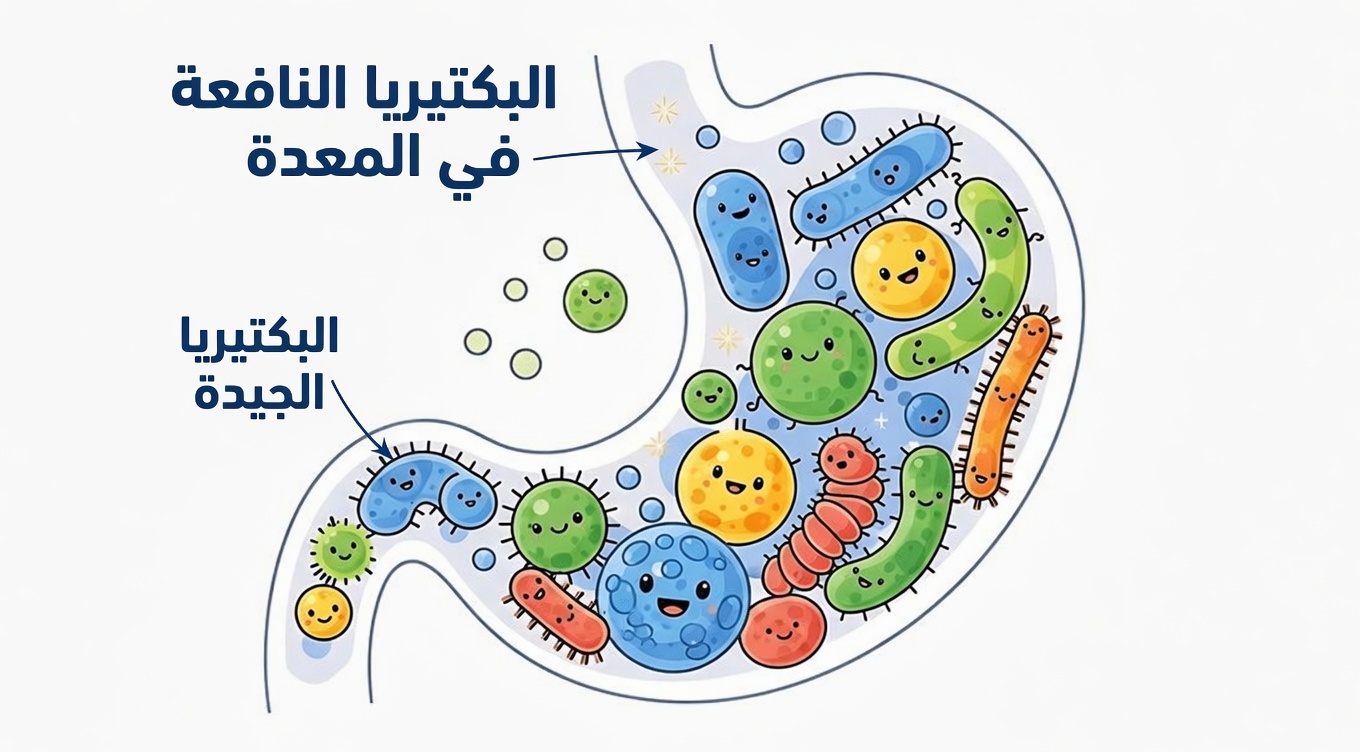 البكتيريا النافعة في المعدة

البكتيريا الجيدة